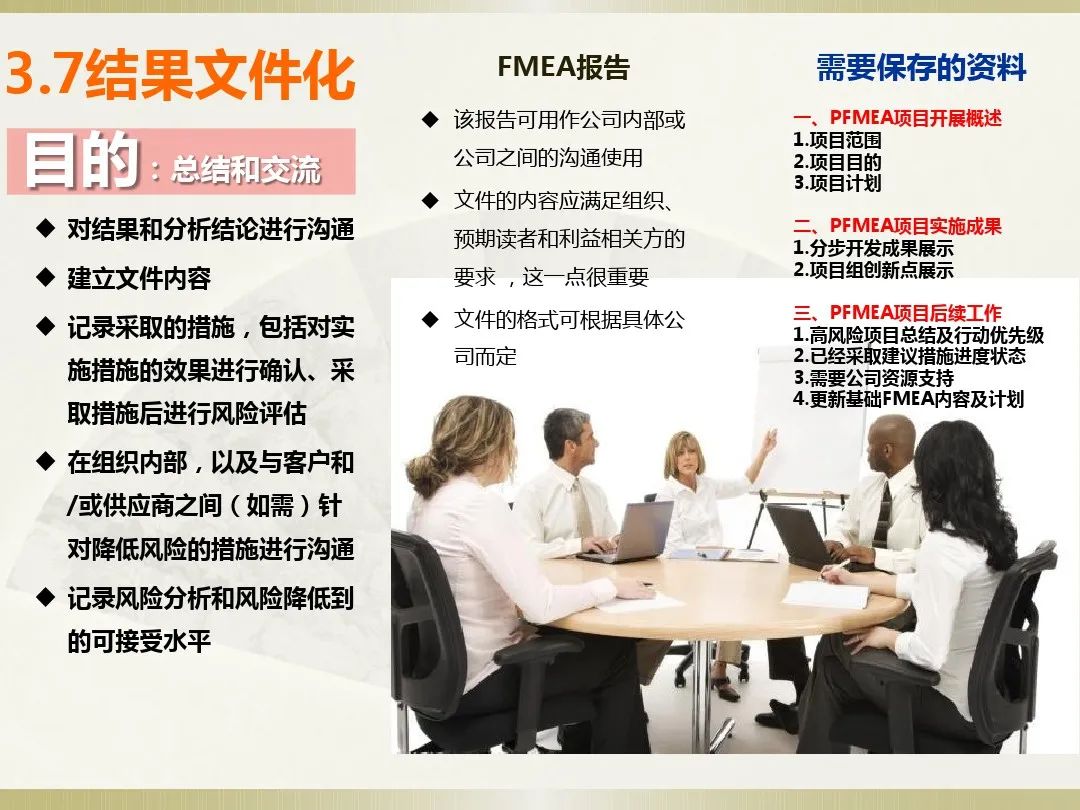 3.7结果文件化

目的：总结和交流

◆ 对结果和分析结论进行沟通

◆ 建立文件内容

◆ 记录采取的措施，包括对实施措施的效果进行确认、采取措施后进行风险评估

◆ 在组织内部，以及与客户和/或供应商之间（如需）针对降低风险的措施进行沟通

◆ 记录风险分析和风险降低到的可接受水平

FMEA报告

◆ 该报告可用作公司内部或公司之间的沟通使用

◆ 文件的内容应满足组织、预期读者和利益相关方的要求，这一点很重要

◆ 文件的格式可根据具体公司而定

需要保存的资料

一、PFMEA项目开展概述
1.项目范围
2.项目目的
3.项目计划

二、PFMEA项目实施成果
1.分步开发成果展示
2.项目组创新点展示

三、PFMEA项目后续工作
1.高风险项目总结及行动优先级
2.已经采取建议措施进度状态
3.需要公司资源支持
4.更新基础FMEA内容及计划